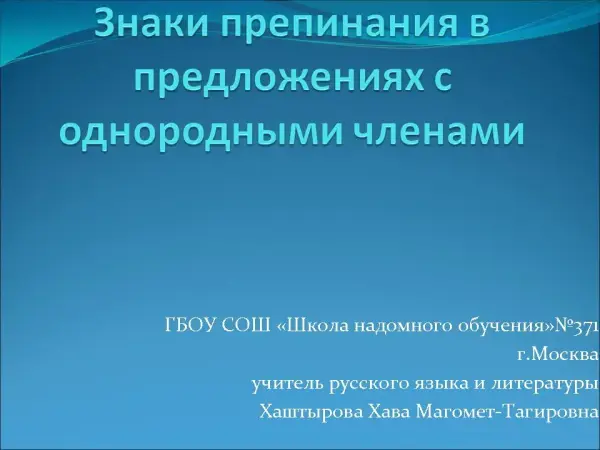 Знаки препинания в предложениях с однородными членами

ГБОУ СОШ «Школа надомного обучения»№371
г.Москва
учитель русского языка и литературы
Хаштырова Хава Магомет-Тагировна